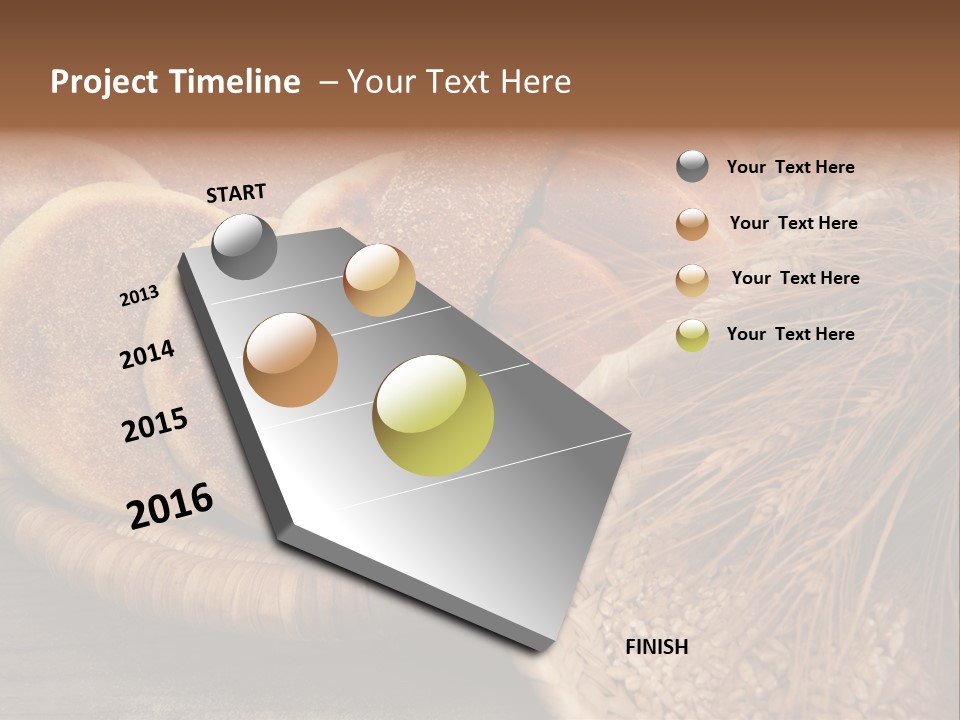 Project Timeline – Your Text Here

START

2013

2014

2015

2016

FINISH

Your Text Here

Your Text Here

Your Text Here

Your Text Here